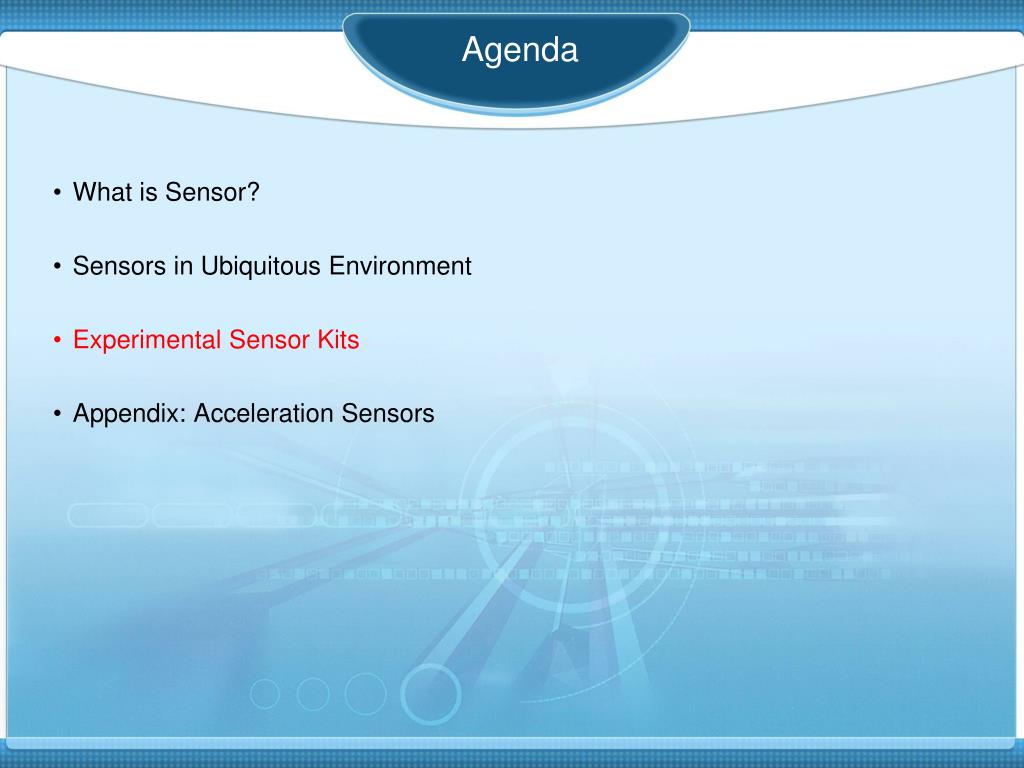 Agenda

• What is Sensor?

• Sensors in Ubiquitous Environment

• Experimental Sensor Kits

• Appendix: Acceleration Sensors